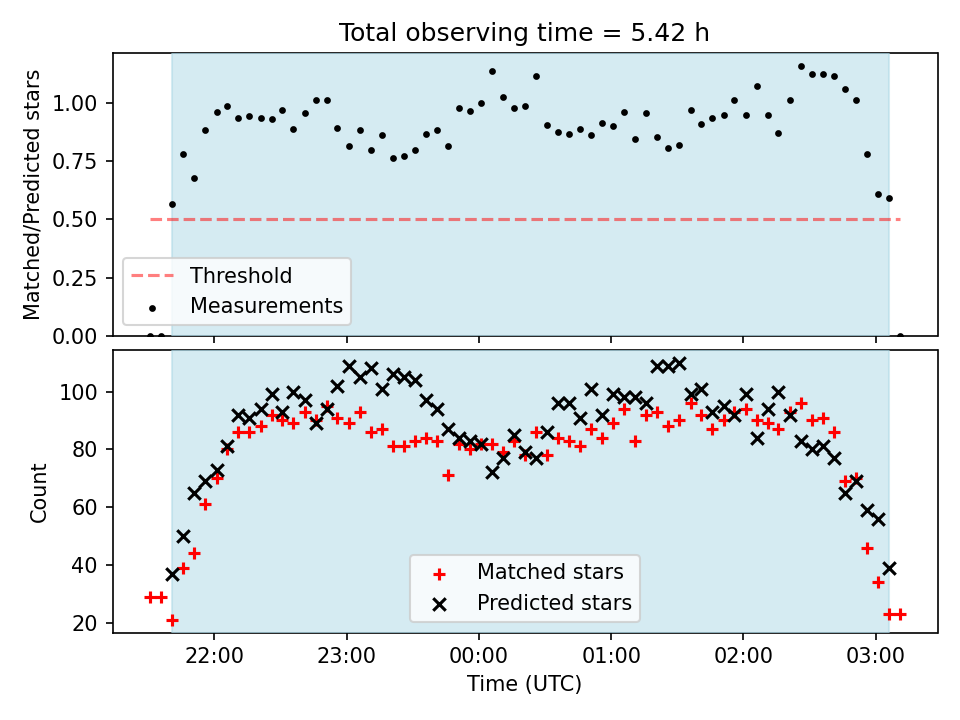 Total observing time = 5.42 h

Matched/Predicted stars

1.00
0.75
0.50
0.25
0.00

Threshold
Measurements

Count

100
80
60
40
20

Matched stars
Predicted stars

22:00
23:00
00:00
01:00
02:00
03:00

Time (UTC)